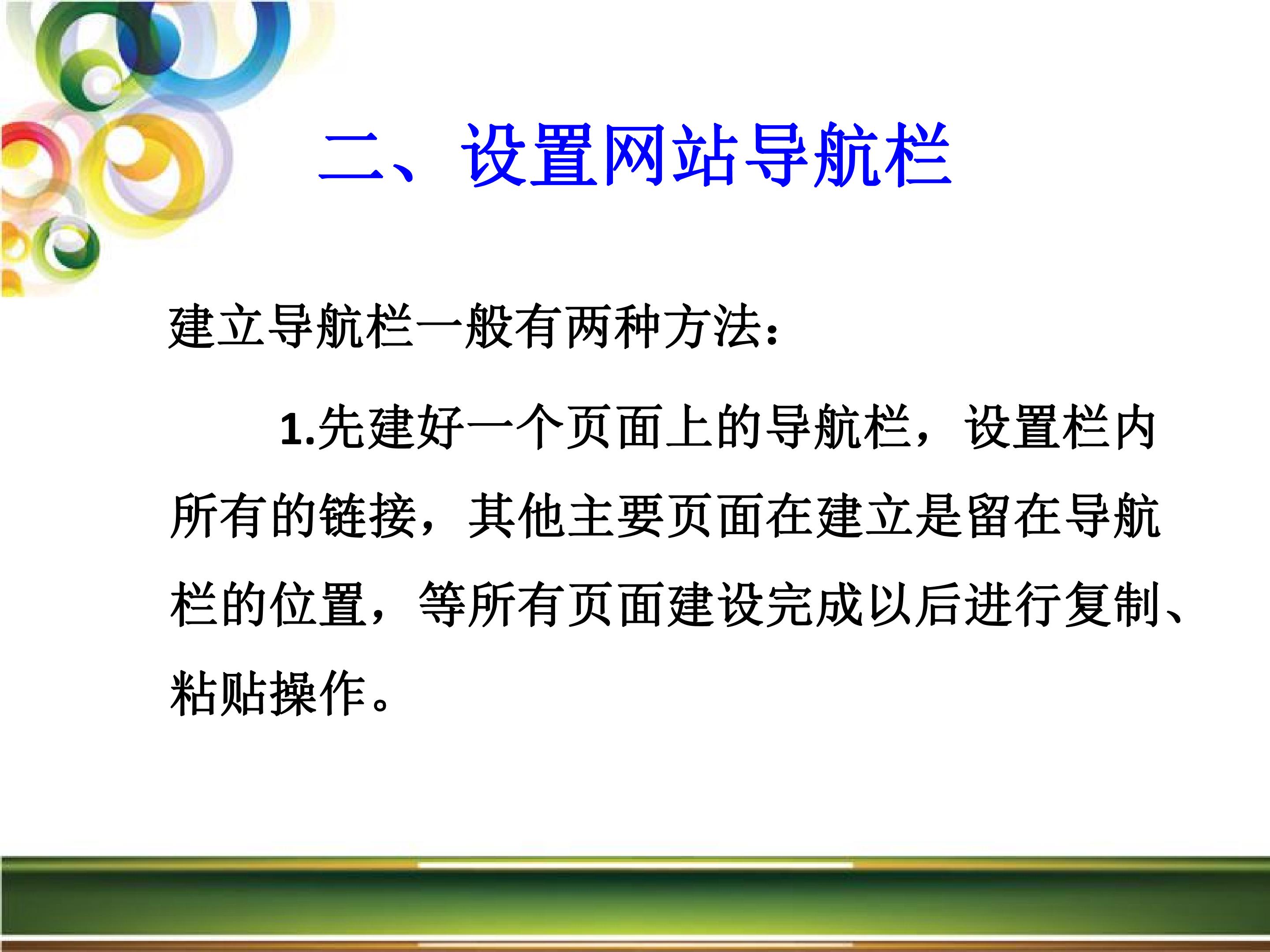 二、设置网站导航栏

建立导航栏一般有两种方法：

1.先建好一个页面上的导航栏，设置栏内所有的链接，其他主要页面在建立是留在导航栏的位置，等所有页面建设完成以后进行复制、粘贴操作。